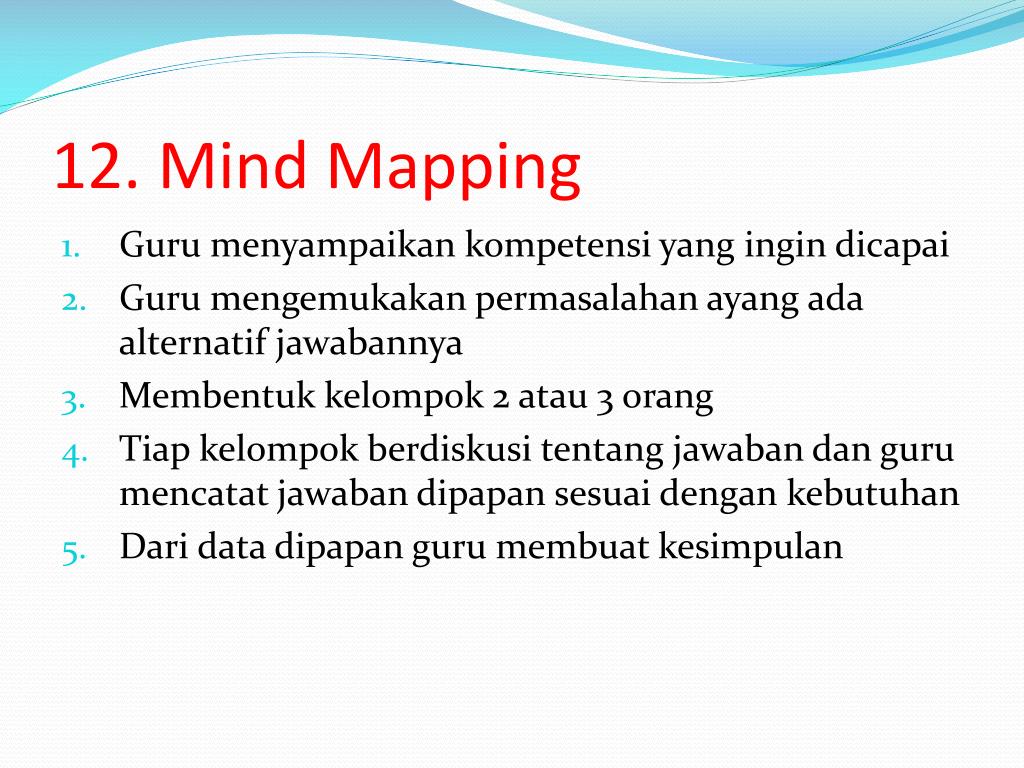 12. Mind Mapping

1. Guru menyampaikan kompetensi yang ingin dicapai
2. Guru mengemukakan permasalahan ayang ada alternatif jawabannya
3. Membentuk kelompok 2 atau 3 orang
4. Tiap kelompok berdiskusi tentang jawaban dan guru mencatat jawaban dipapan sesuai dengan kebutuhan
5. Dari data dipapan guru membuat kesimpulan